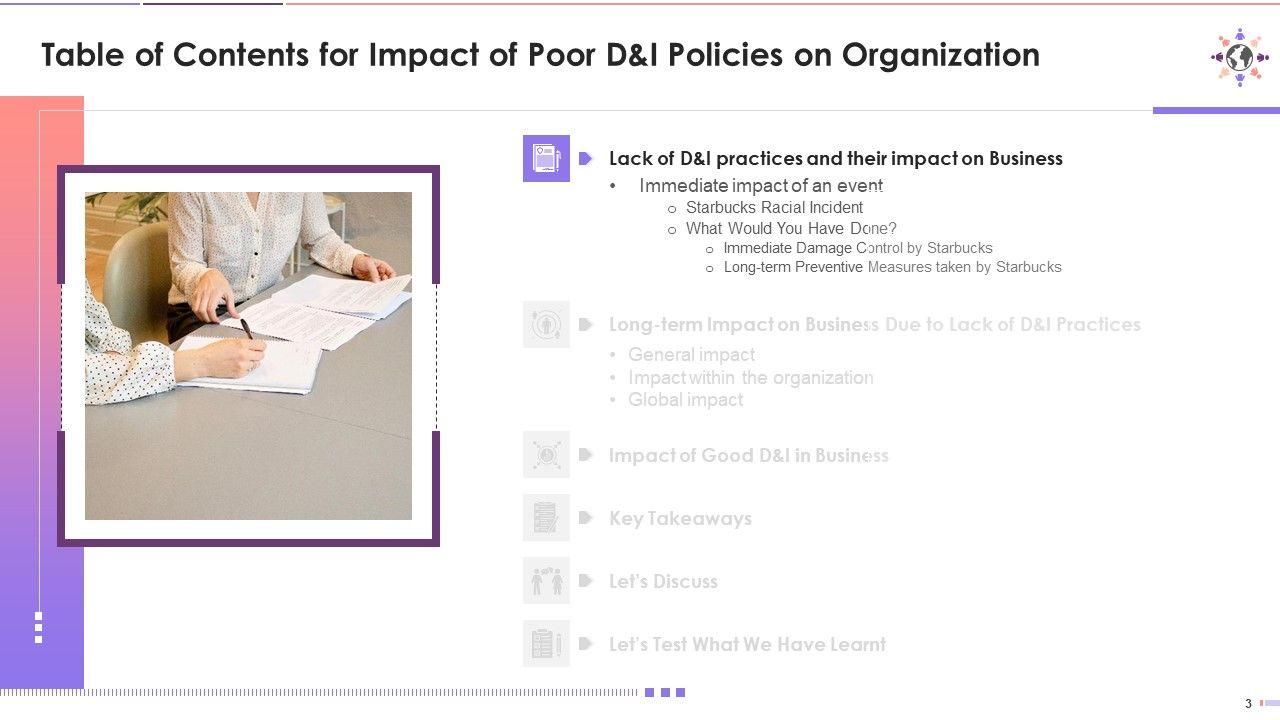 Table of Contents for Impact of Poor D&I Policies on Organization

Lack of D&I practices and their impact on Business
• Immediate impact of an event
o Starbucks Racial Incident
o What Would You Have Done?
o Immediate Damage Control by Starbucks
o Long-term Preventive Measures taken by Starbucks

Long-term Impact on Business Due to Lack of D&I Practices
• General impact
• Impact within the organization
• Global impact

Impact of Good D&I in Business

Key Takeaways

Let's Discuss

Let's Test What We Have Learnt

3